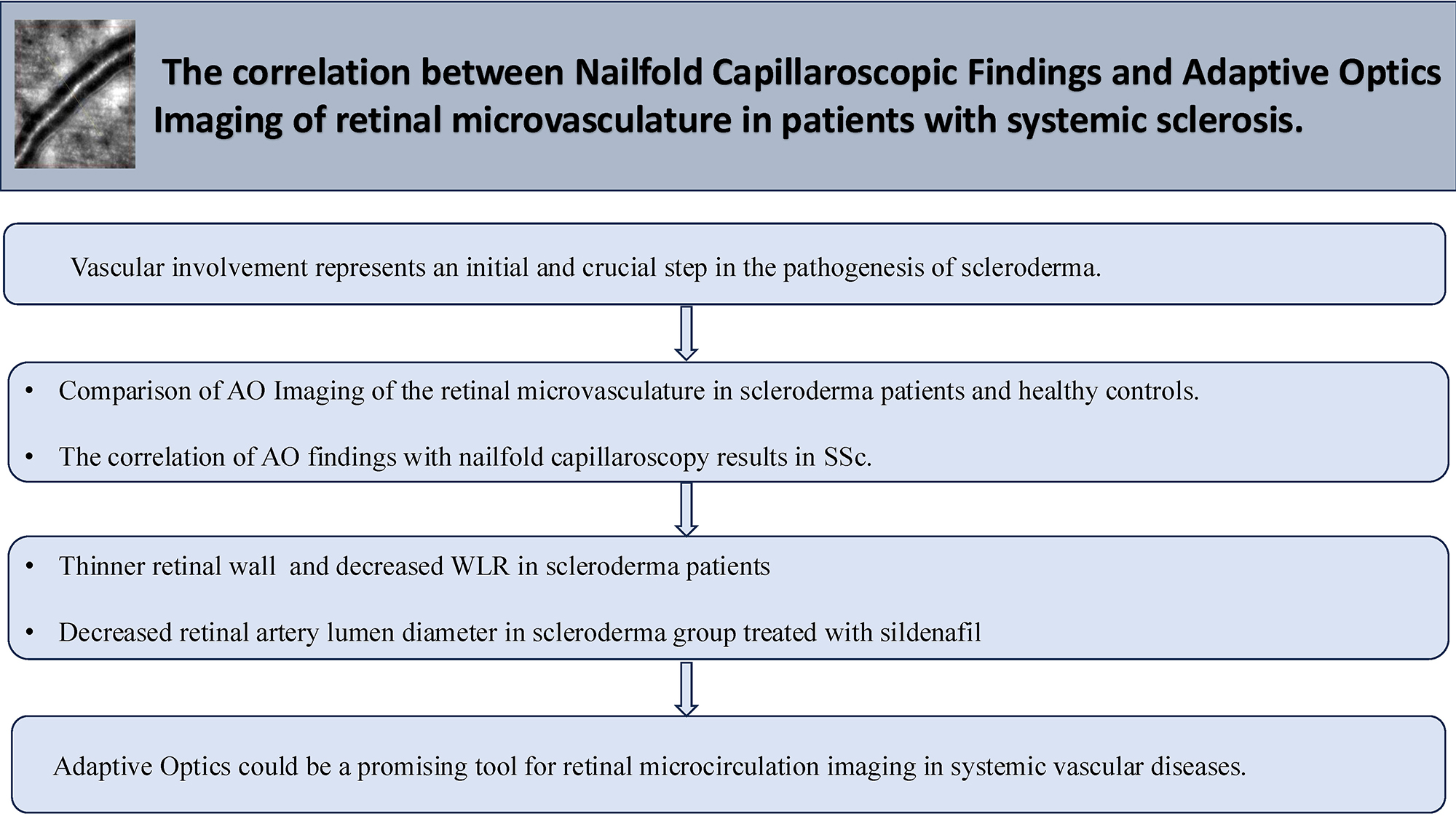 The correlation between Nailfold Capillaroscopic Findings and Adaptive Optics Imaging of retinal microvasculature in patients with systemic sclerosis.

Vascular involvement represents an initial and crucial step in the pathogenesis of scleroderma.

• Comparison of AO Imaging of the retinal microvasculature in scleroderma patients and healthy controls.

• The correlation of AO findings with nailfold capillaroscopy results in SSc.

• Thinner retinal wall and decreased WLR in scleroderma patients

• Decreased retinal artery lumen diameter in scleroderma group treated with sildenafil

Adaptive Optics could be a promising tool for retinal microcirculation imaging in systemic vascular diseases.